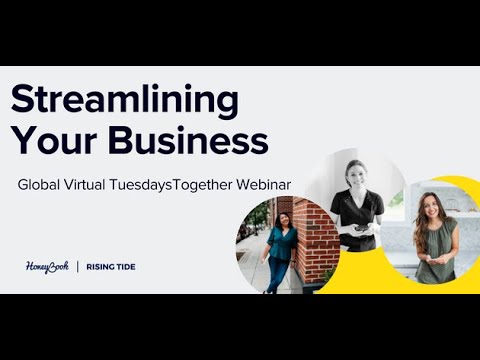 Streamlining Your Business

Global Virtual TuesdaysTogether Webinar

HoneyBook | RISING TIDE